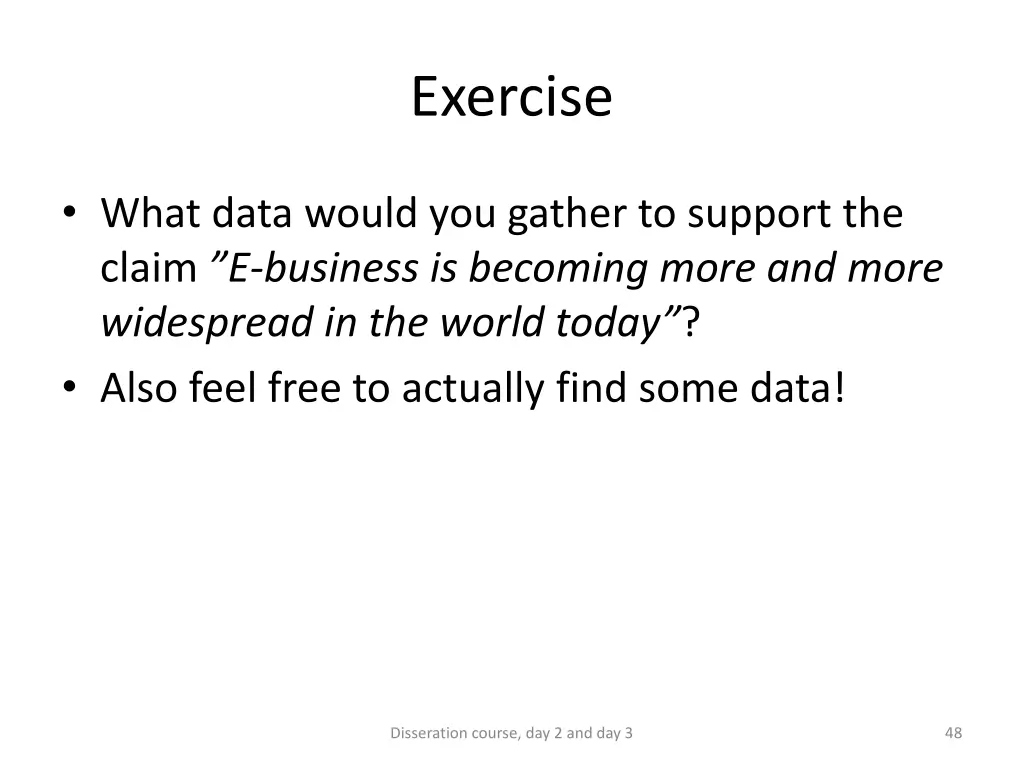 Exercise

• What data would you gather to support the claim ”E-business is becoming more and more widespread in the world today”?
• Also feel free to actually find some data!

Disseration course, day 2 and day 3

48